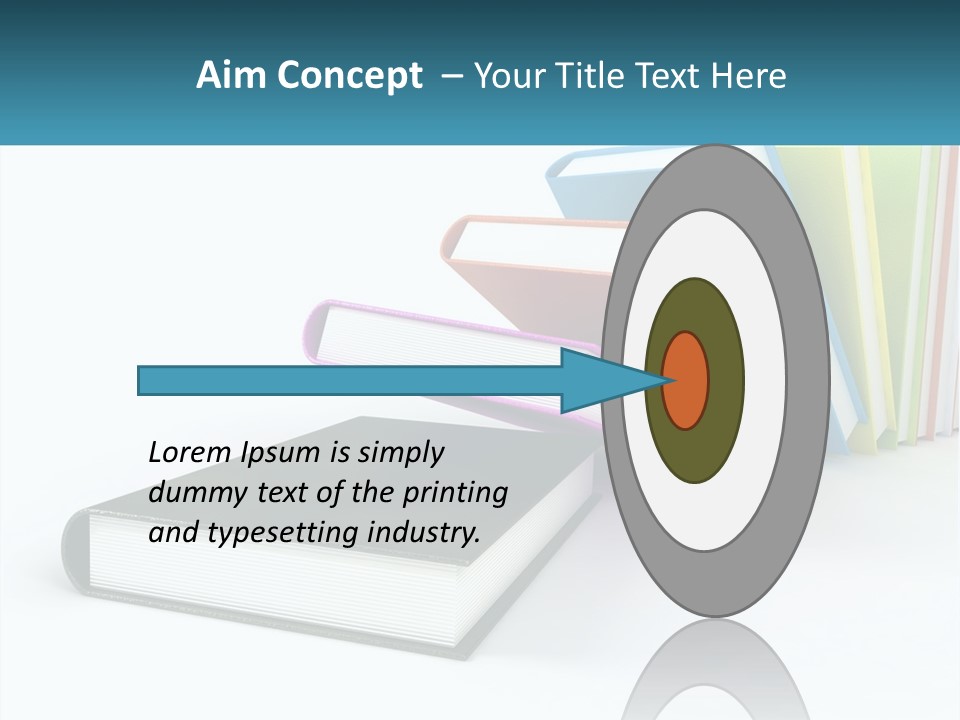 Aim Concept – Your Title Text Here

Lorem Ipsum is simply dummy text of the printing and typesetting industry.